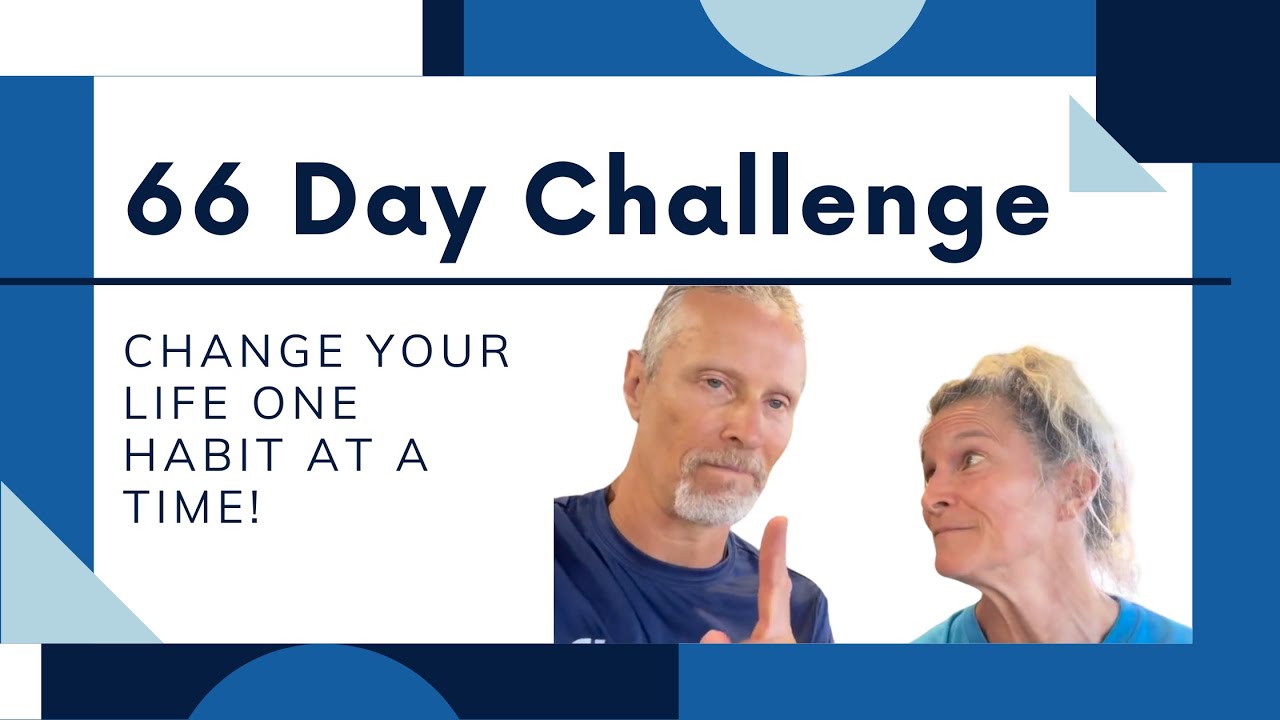 66 Day Challenge

CHANGE YOUR LIFE ONE HABIT AT A TIME!